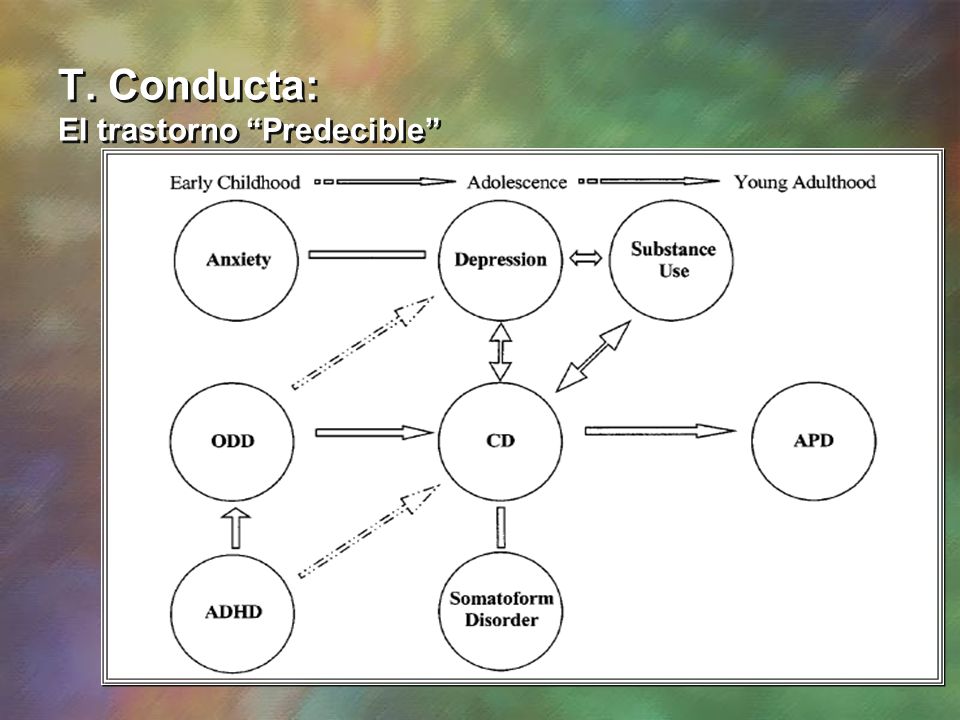 T. Conducta:
El trastorno “Predecible”

Early Childhood Adolescence Young Adulthood

Anxiety

Depression

Substance Use

ODD

CD

APD

ADHD

Somatoform Disorder